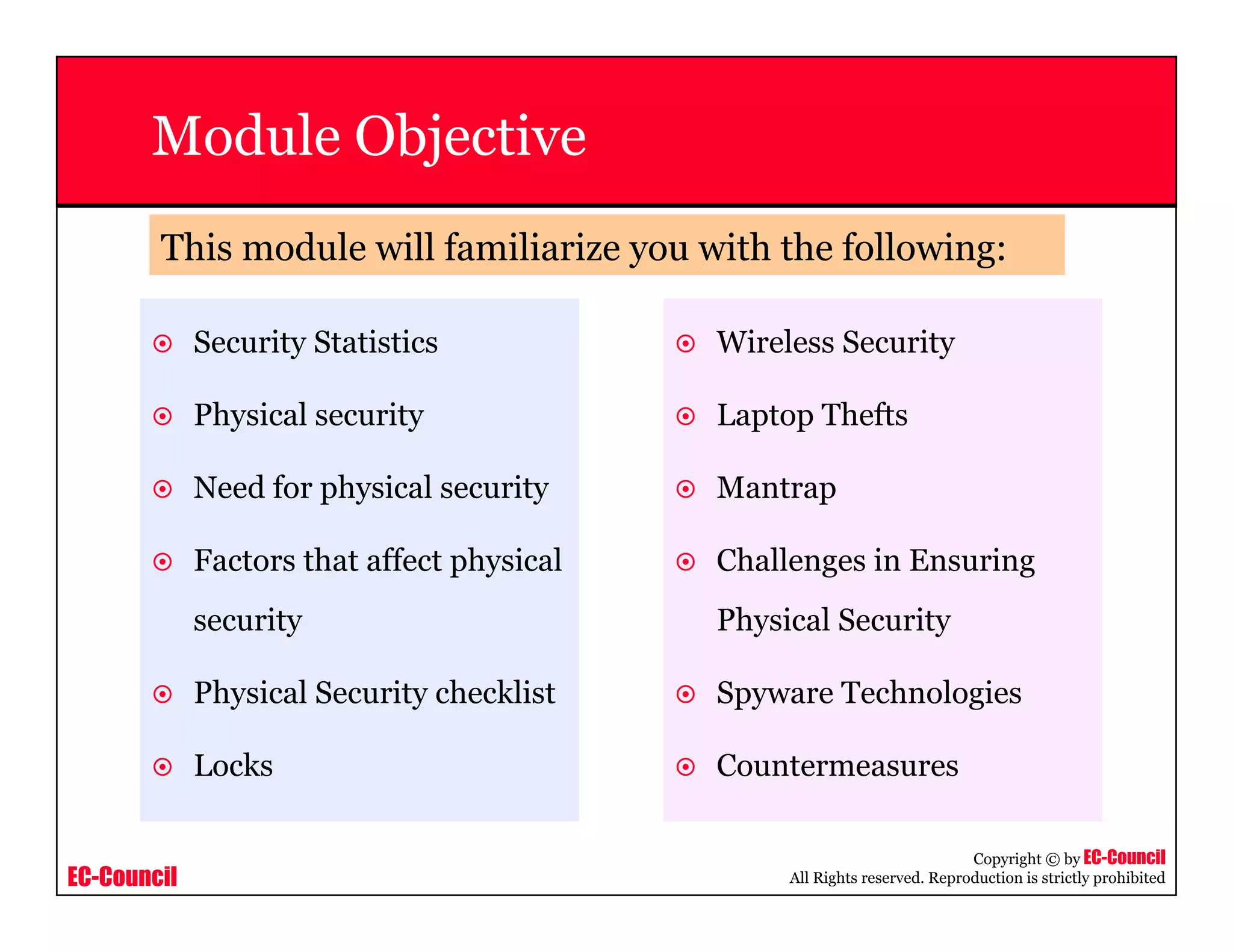 Module Objective

This module will familiarize you with the following:

- Security Statistics
- Physical security
- Need for physical security
- Factors that affect physical security
- Physical Security checklist
- Locks

- Wireless Security
- Laptop Thefts
- Mantrap
- Challenges in Ensuring Physical Security
- Spyware Technologies
- Countermeasures

EC-Council

Copyright © by EC-Council
All Rights reserved. Reproduction is strictly prohibited